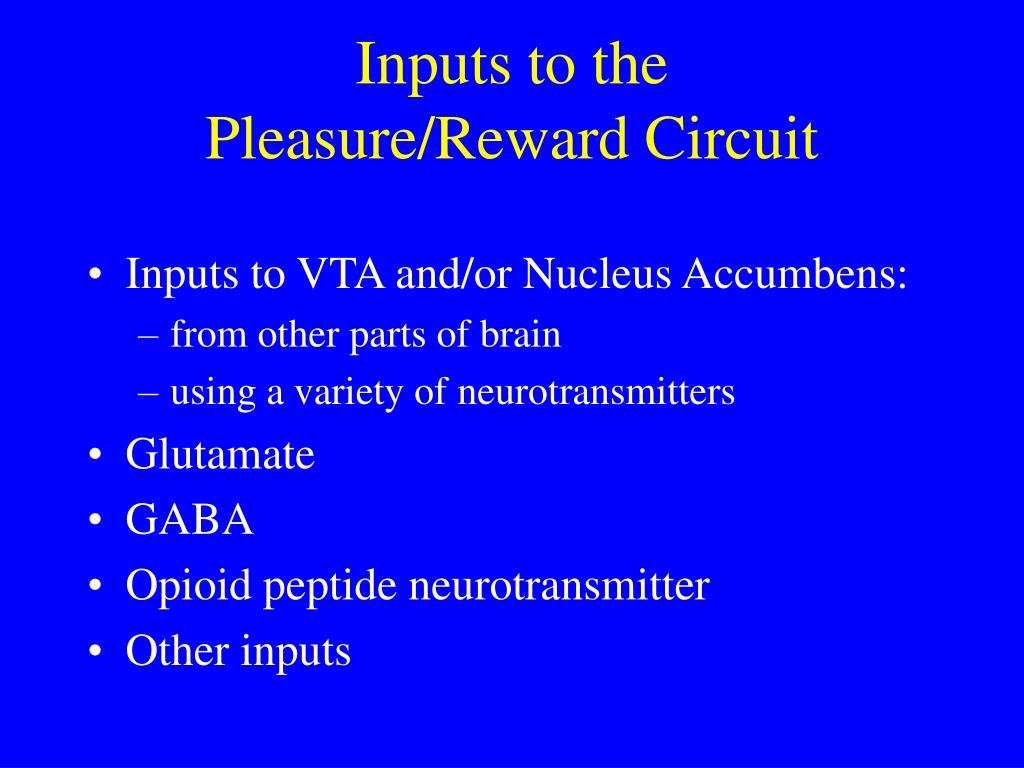 Inputs to the
Pleasure/Reward Circuit

• Inputs to VTA and/or Nucleus Accumbens:
– from other parts of brain
– using a variety of neurotransmitters
• Glutamate
• GABA
• Opioid peptide neurotransmitter
• Other inputs